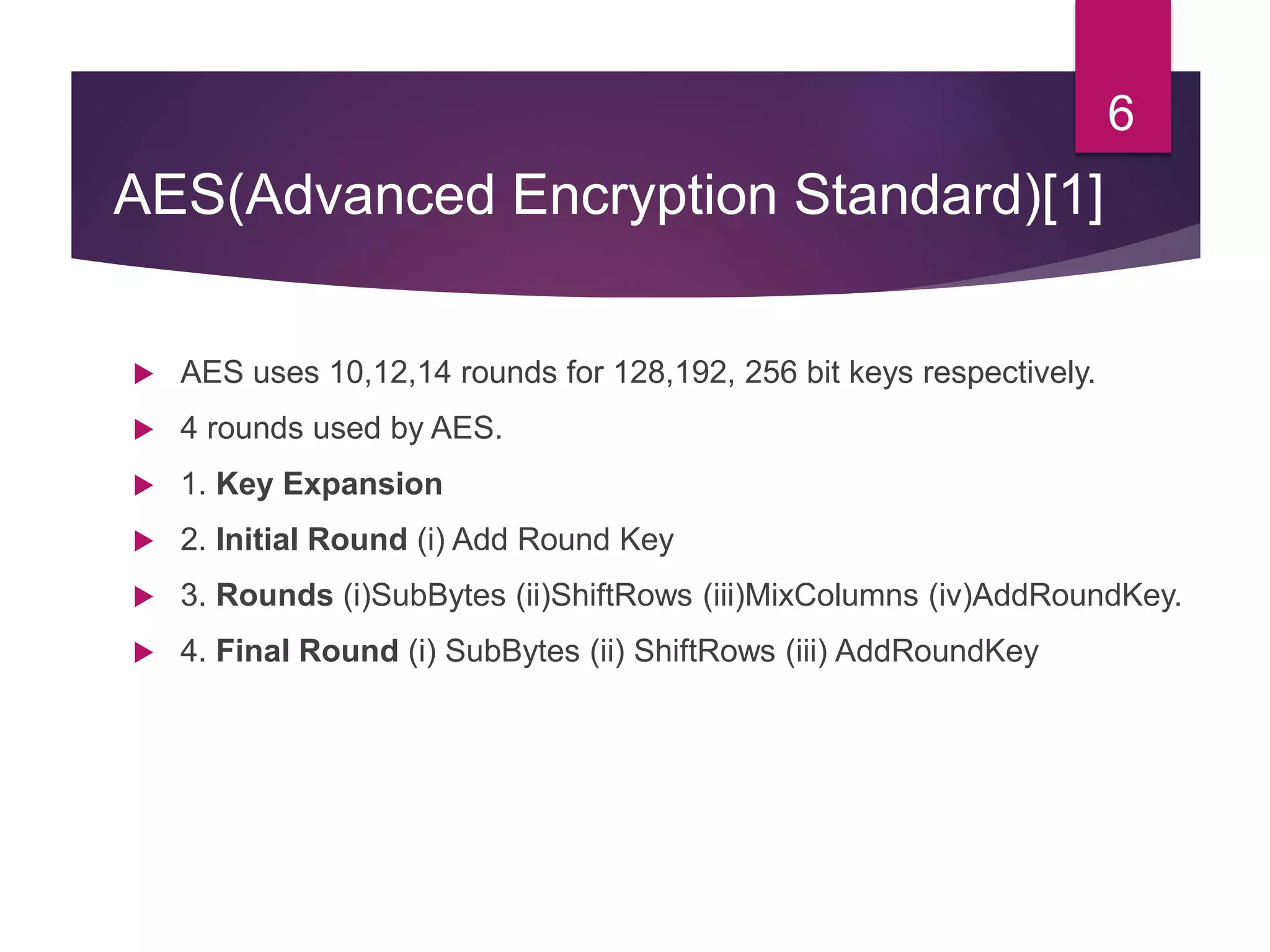 6

AES(Advanced Encryption Standard)[1]

AES uses 10,12,14 rounds for 128,192, 256 bit keys respectively.

4 rounds used by AES.

1. Key Expansion

2. Initial Round (i) Add Round Key

3. Rounds (i)SubBytes (ii)ShiftRows (iii)MixColumns (iv)AddRoundKey.

4. Final Round (i) SubBytes (ii) ShiftRows (iii) AddRoundKey